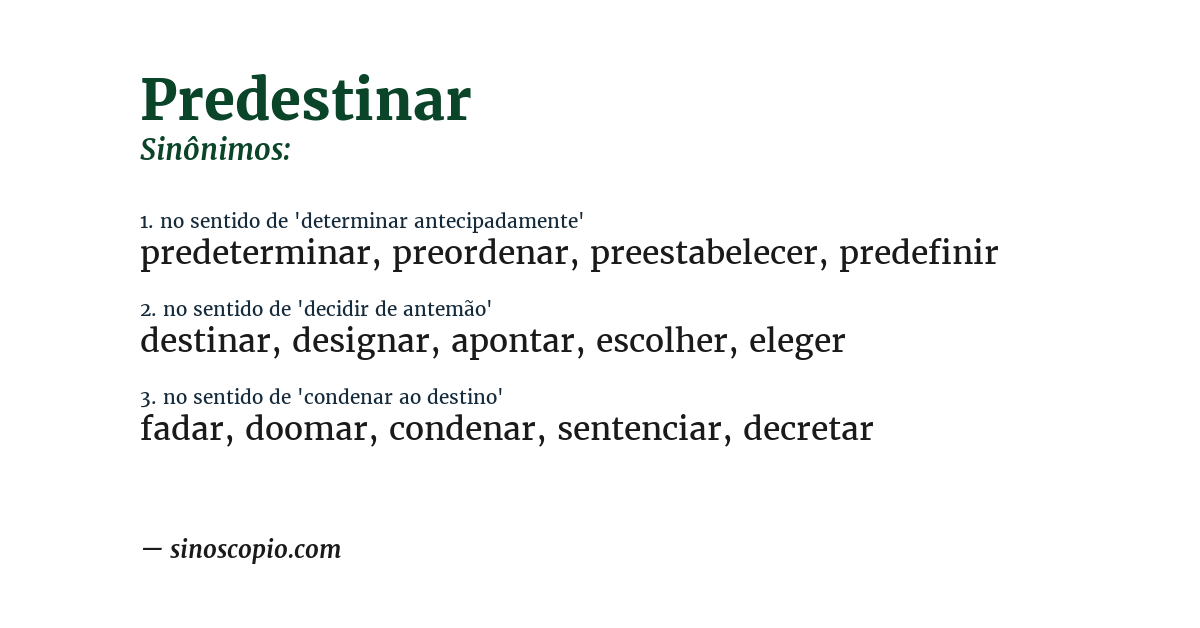 Predestinar
Sinônimos:

1. no sentido de 'determinar antecipadamente'
predeterminar, preordenar, preestabelecer, predefinir

2. no sentido de 'decidir de antemão'
destinar, designar, apontar, escolher, eleger

3. no sentido de 'condenar ao destino'
fadar, doomar, condenar, sentenciar, decretar

— sinoscopio.com